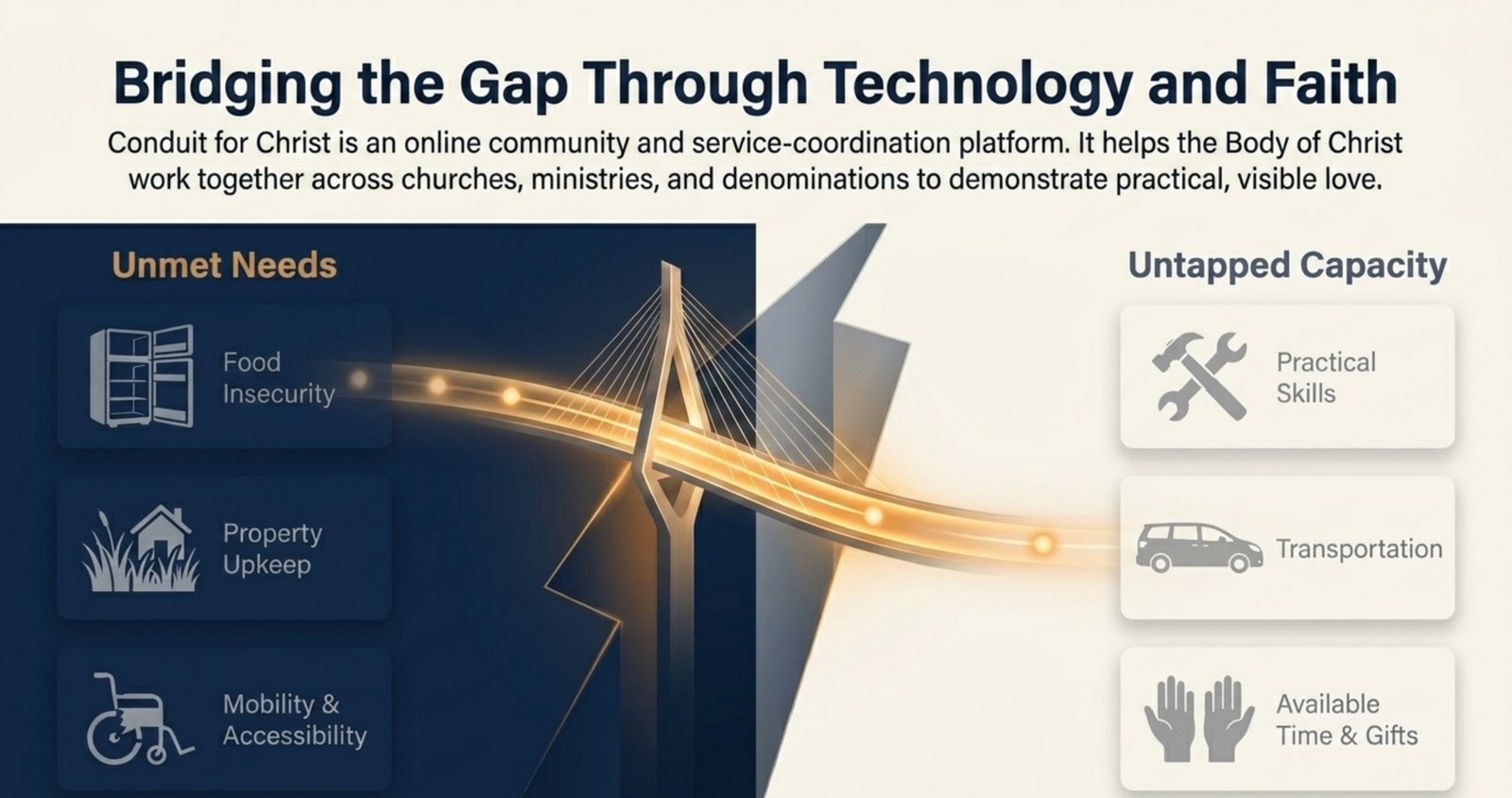 Bridging the Gap Through Technology and Faith

Conduit for Christ is an online community and service-coordination platform. It helps the Body of Christ work together across churches, ministries, and denominations to demonstrate practical, visible love.

Unmet Needs

Food Insecurity

Property Upkeep

Mobility & Accessibility

Untapped Capacity

Practical Skills

Transportation

Available Time & Gifts